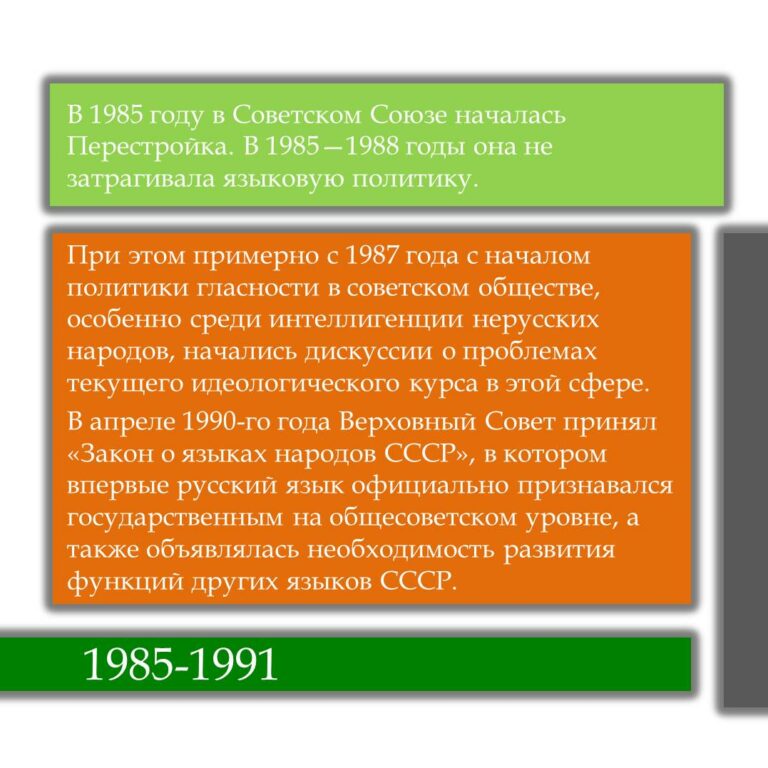 В 1985 году в Советском Союзе началась Перестройка. В 1985—1988 годы она не затрагивала языковую политику.

При этом примерно с 1987 года с началом политики гласности в советском обществе, особенно среди интеллигенции нерусских народов, начались дискуссии о проблемах текущего идеологического курса в этой сфере.

В апреле 1990-го года Верховный Совет принял «Закон о языках народов СССР», в котором впервые русский язык официально признавался государственным на общесоветском уровне, а также объявлялась необходимость развития функций других языков СССР.

1985-1991